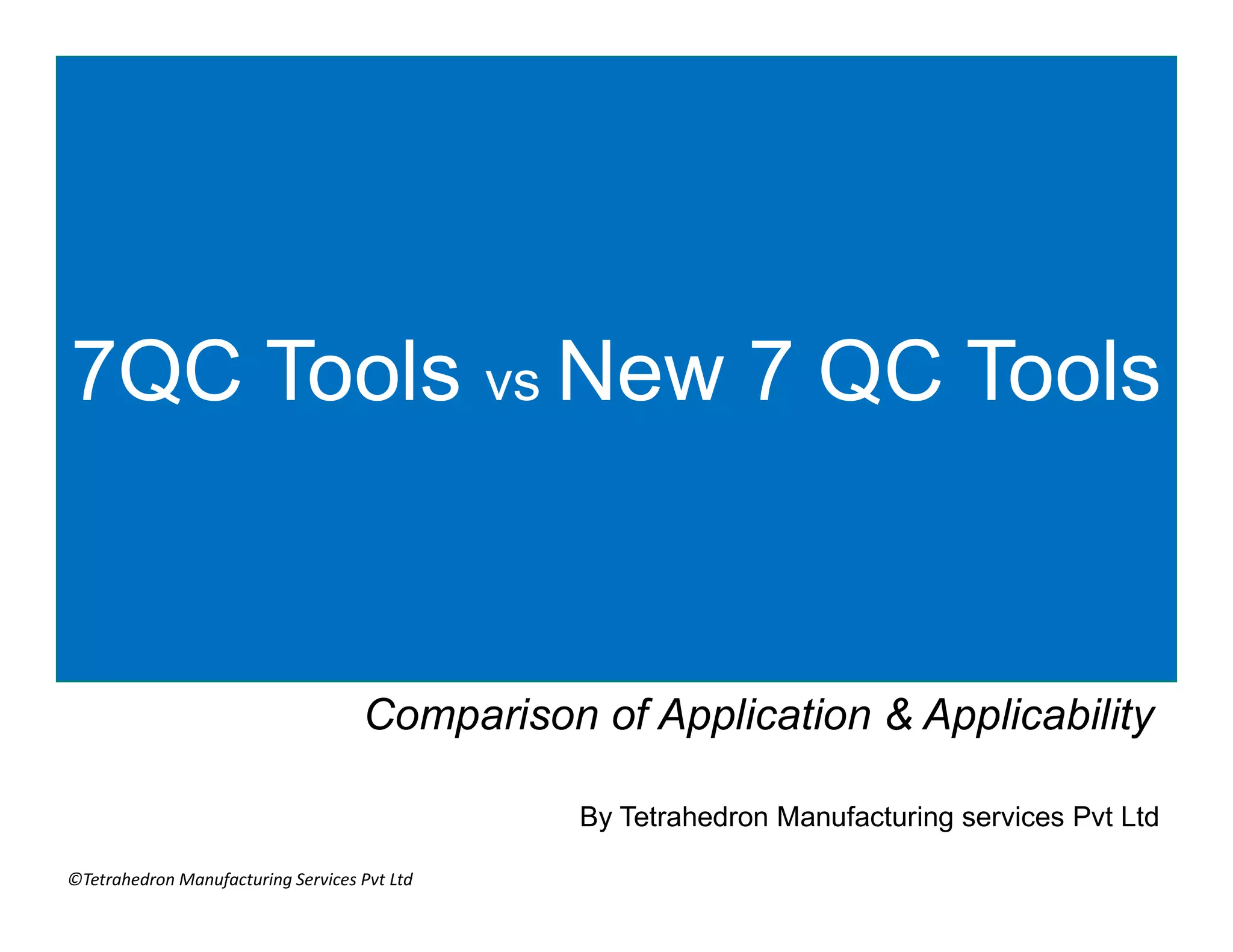 7QC Tools vs New 7 QC Tools

Comparison of Application & Applicability

By Tetrahedron Manufacturing services Pvt Ltd

©Tetrahedron Manufacturing Services Pvt Ltd